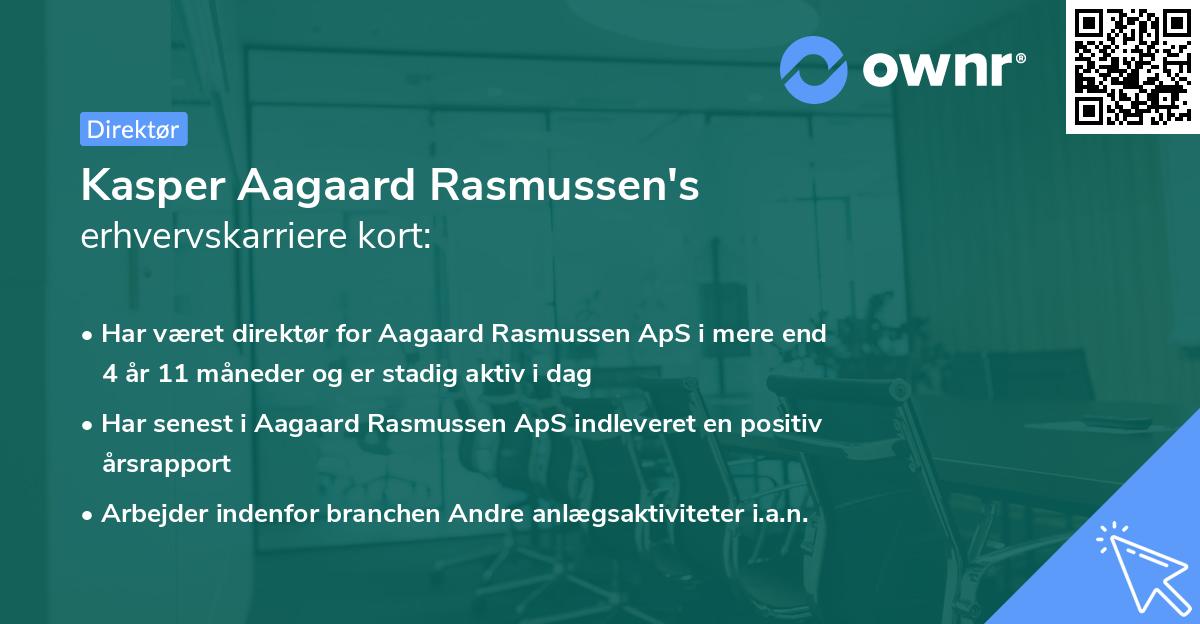 ownr®

Direktør

Kasper Aagaard Rasmussen's erhvervskarriere kort:

• Har været direktør for Aagaard Rasmussen ApS i mere end 4 år 11 måneder og er stadig aktiv i dag

• Har senest i Aagaard Rasmussen ApS indleveret en positiv årsrapport

• Arbejder indenfor branchen Andre anlægsaktiviteter i.a.n.